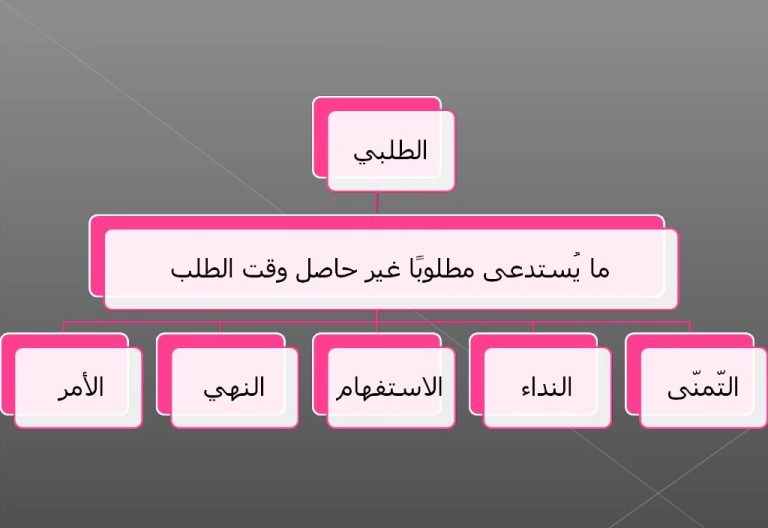 الطلبي

ما يُستدعى مطلوبًا غير حاصل وقت الطلب

التّمنّى

النداء

الاستفهام

النهي

الأمر